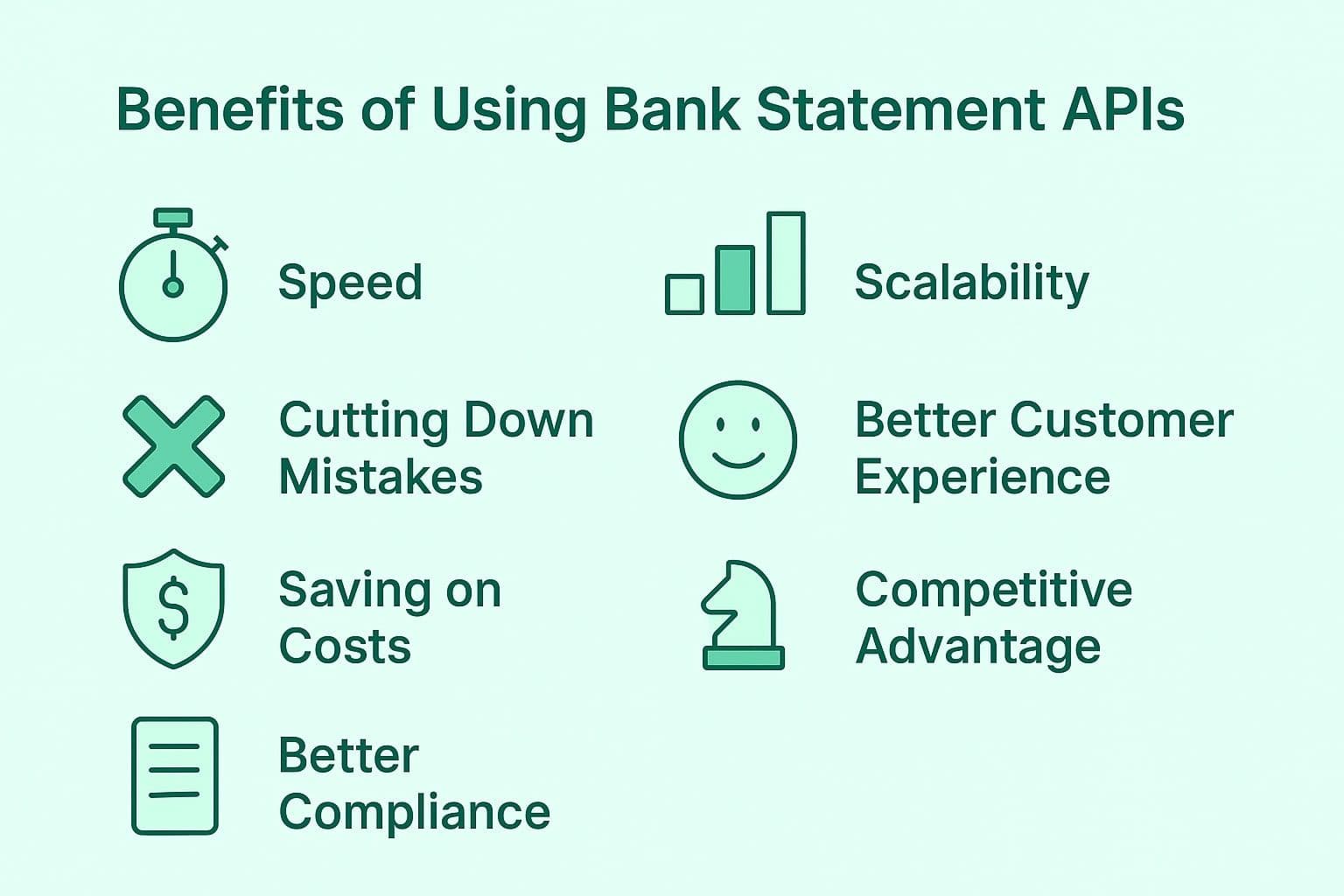 Benefits of Using Bank Statement APIs

Speed

Cutting Down Mistakes

$

Saving on Costs

Better Compliance

Scalability

Better Customer Experience

Competitive Advantage